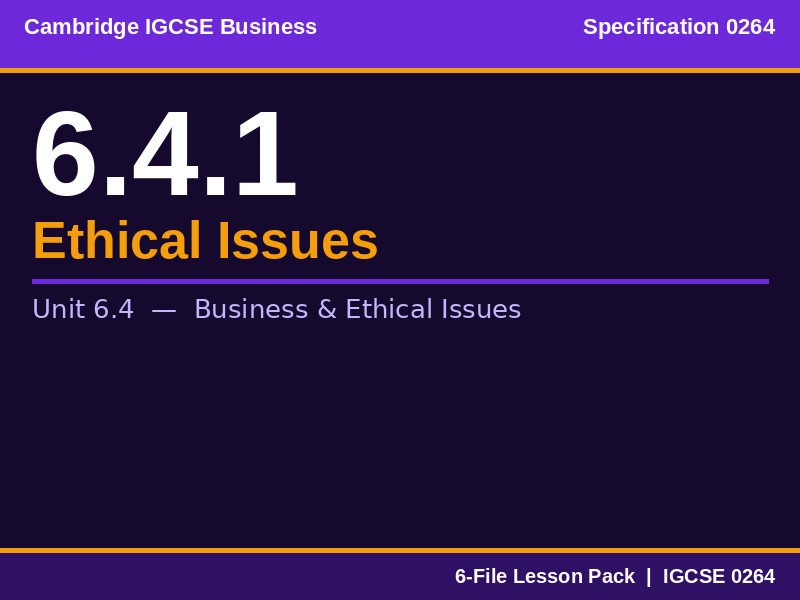 Cambridge IGCSE Business

Specification 0264

6.4.1

Ethical Issues

Unit 6.4 — Business & Ethical Issues

6-File Lesson Pack | IGCSE 0264